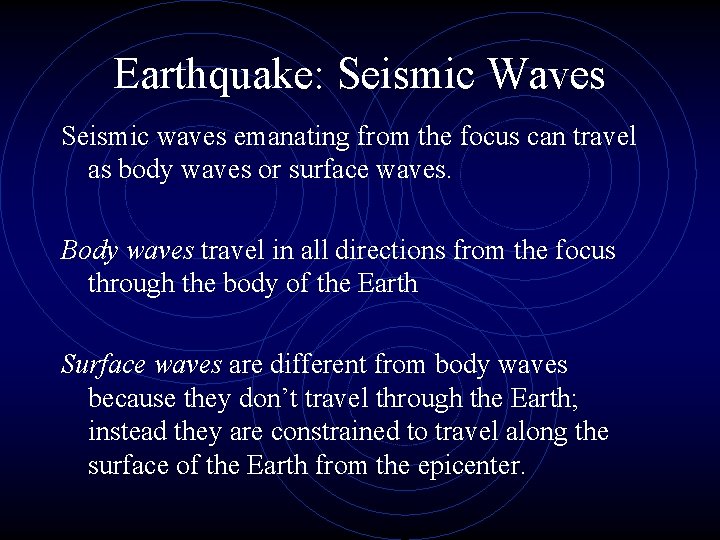 Earthquake: Seismic Waves

Seismic waves emanating from the focus can travel as body waves or surface waves.

Body waves travel in all directions from the focus through the body of the Earth

Surface waves are different from body waves because they don’t travel through the Earth; instead they are constrained to travel along the surface of the Earth from the epicenter.